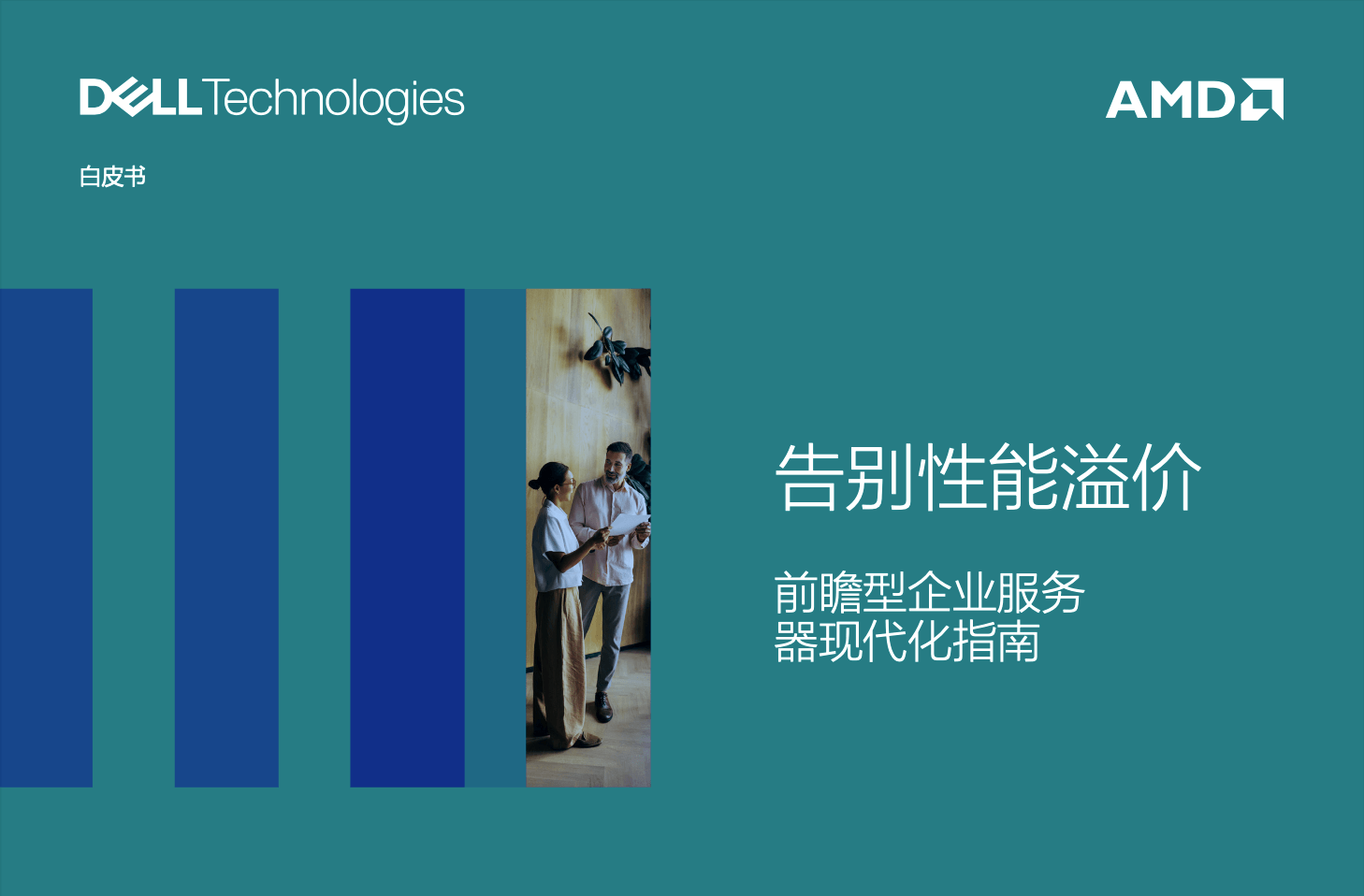 DELL Technologies

AMD

白皮书

告别性能溢价

前瞻型企业服务器现代化指南